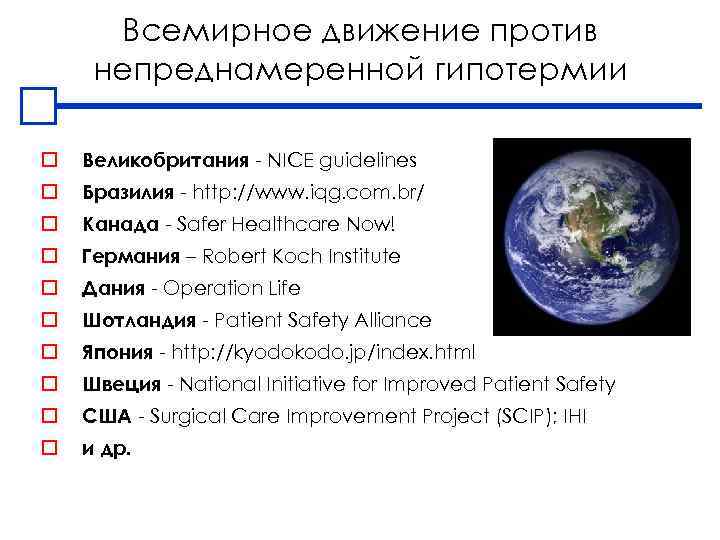 Всемирное движение против непреднамеренной гипотермии

Великобритания - NICE guidelines
Бразилия - http://www.iqg.com.br/
Канада - Safer Healthcare Now!
Германия – Robert Koch Institute
Дания - Operation Life
Шотландия - Patient Safety Alliance
Япония - http://kyodokodo.jp/index.html
Швеция - National Initiative for Improved Patient Safety
США - Surgical Care Improvement Project (SCIP); IHI
и др.